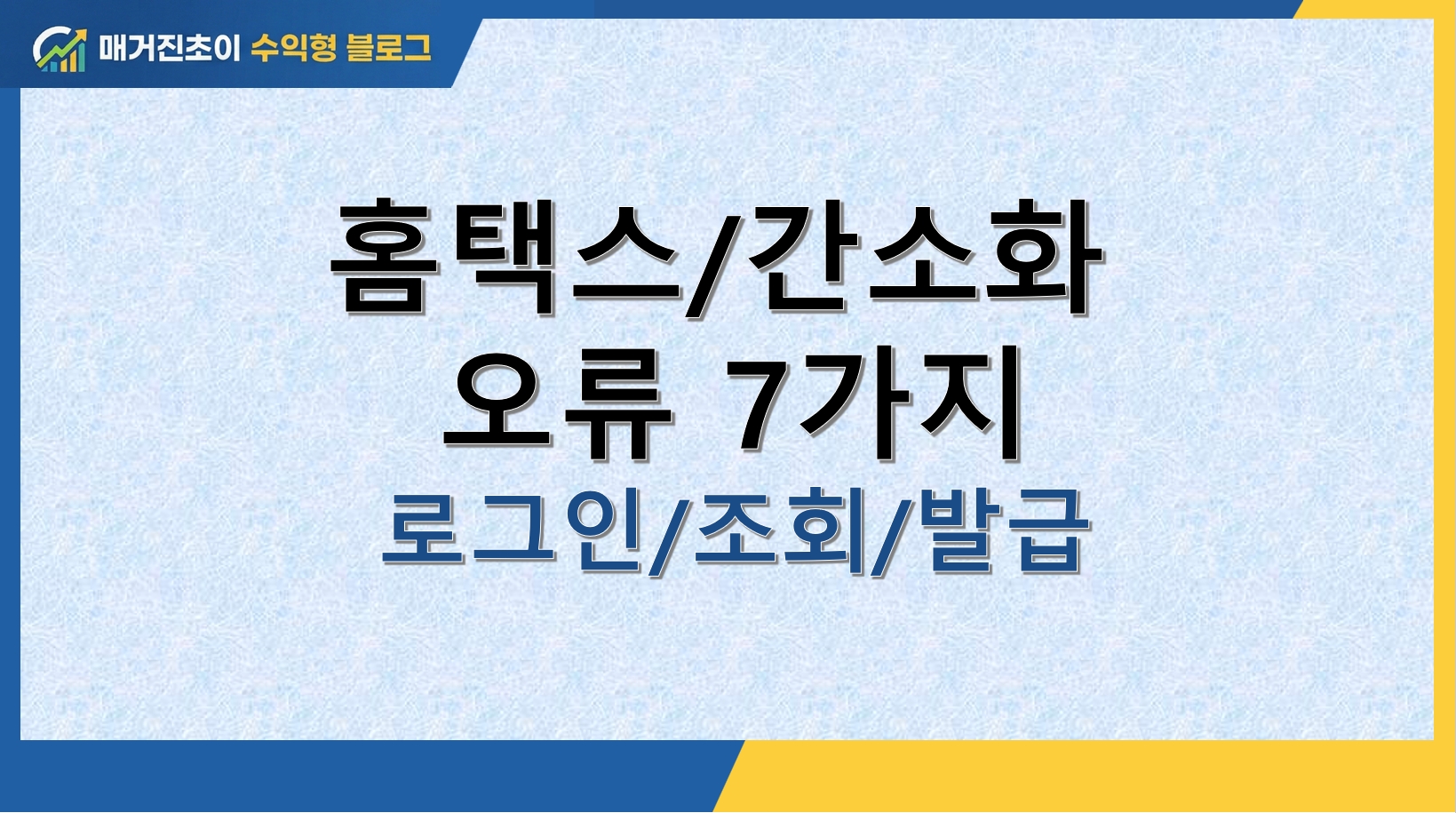 매거진초이 수익형 블로그

홈택스/간소화
오류 7가지
로그인/조회/발급